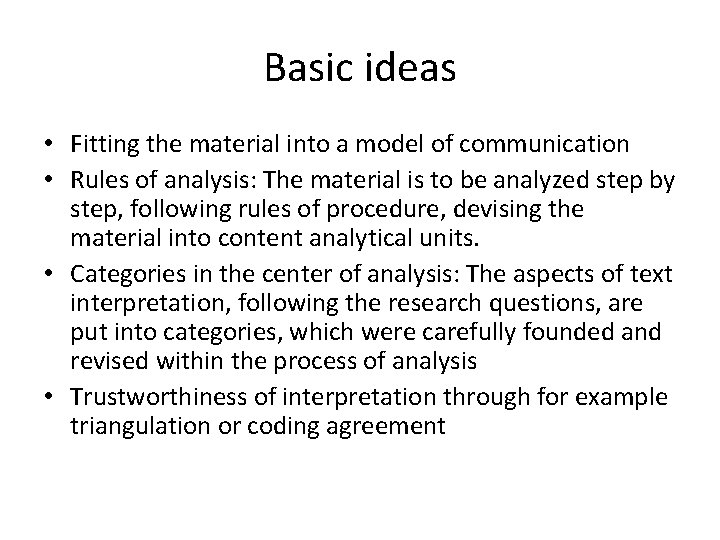 Basic ideas

• Fitting the material into a model of communication
• Rules of analysis: The material is to be analyzed step by step, following rules of procedure, devising the material into content analytical units.
• Categories in the center of analysis: The aspects of text interpretation, following the research questions, are put into categories, which were carefully founded and revised within the process of analysis
• Trustworthiness of interpretation through for example triangulation or coding agreement